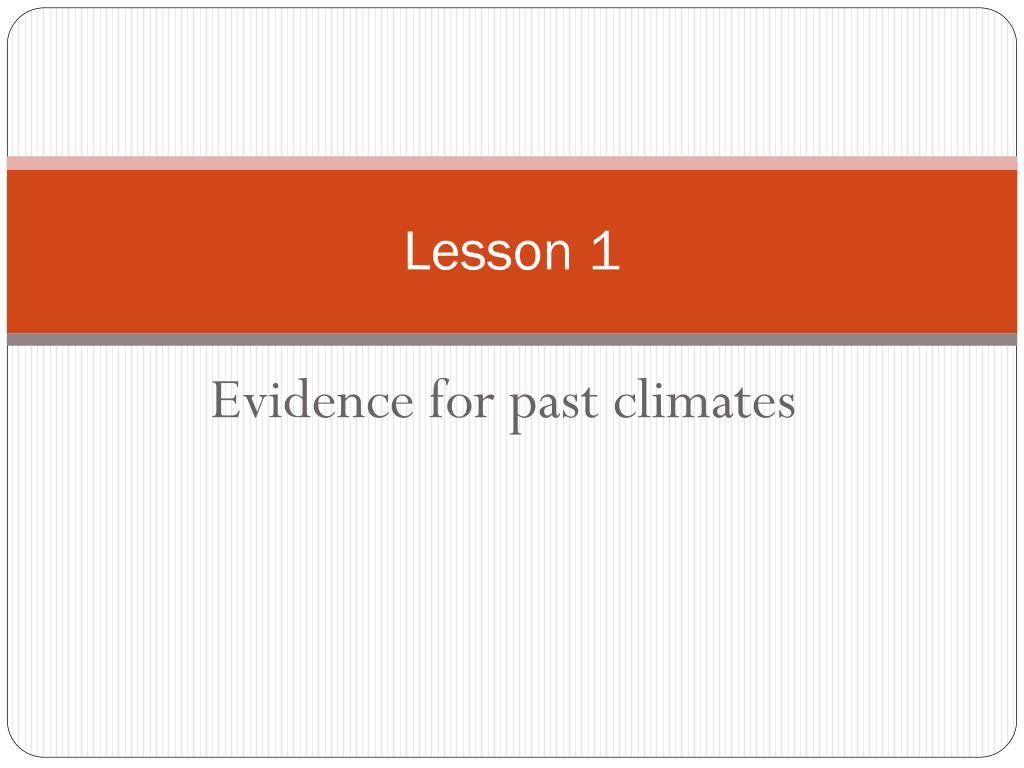 Lesson 1

Evidence for past climates